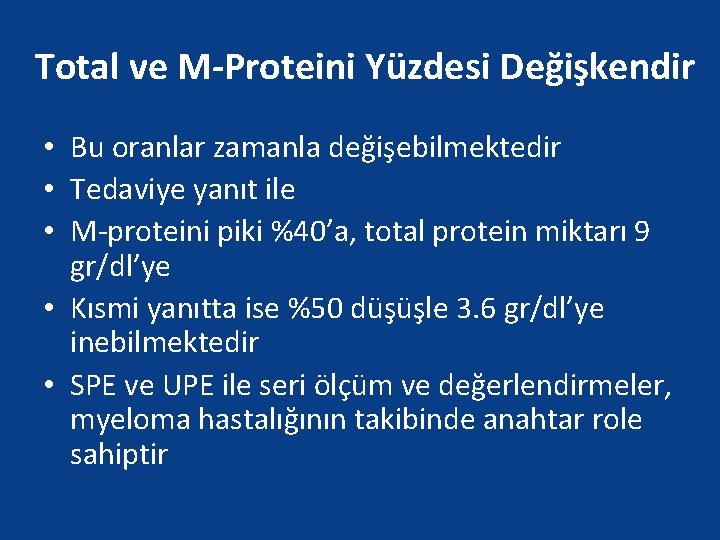 Total ve M-Proteini Yüzdesi Değişkendir

• Bu oranlar zamanla değişebilmektedir
• Tedaviye yanıt ile
• M-proteini piki %40’a, total protein miktarı 9 gr/dl’ye
• Kısmi yanıtta ise %50 düşüşle 3.6 gr/dl’ye inebilmektedir
• SPE ve UPE ile seri ölçüm ve değerlendirmeler, myeloma hastalığının takibinde anahtar role sahiptir